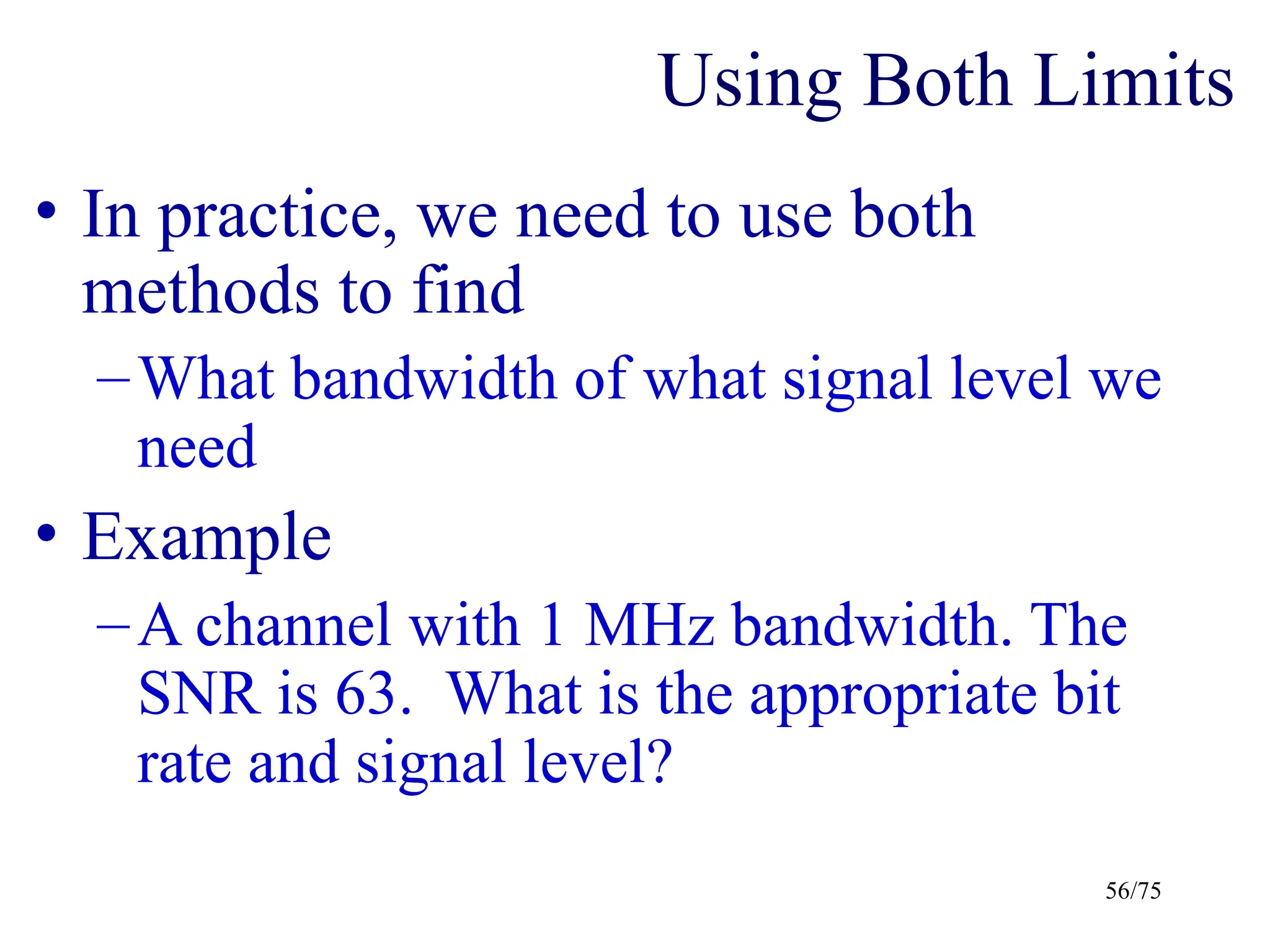 Using Both Limits

• In practice, we need to use both methods to find

– What bandwidth of what signal level we need

• Example

– A channel with 1 MHz bandwidth. The SNR is 63. What is the appropriate bit rate and signal level?

56/75